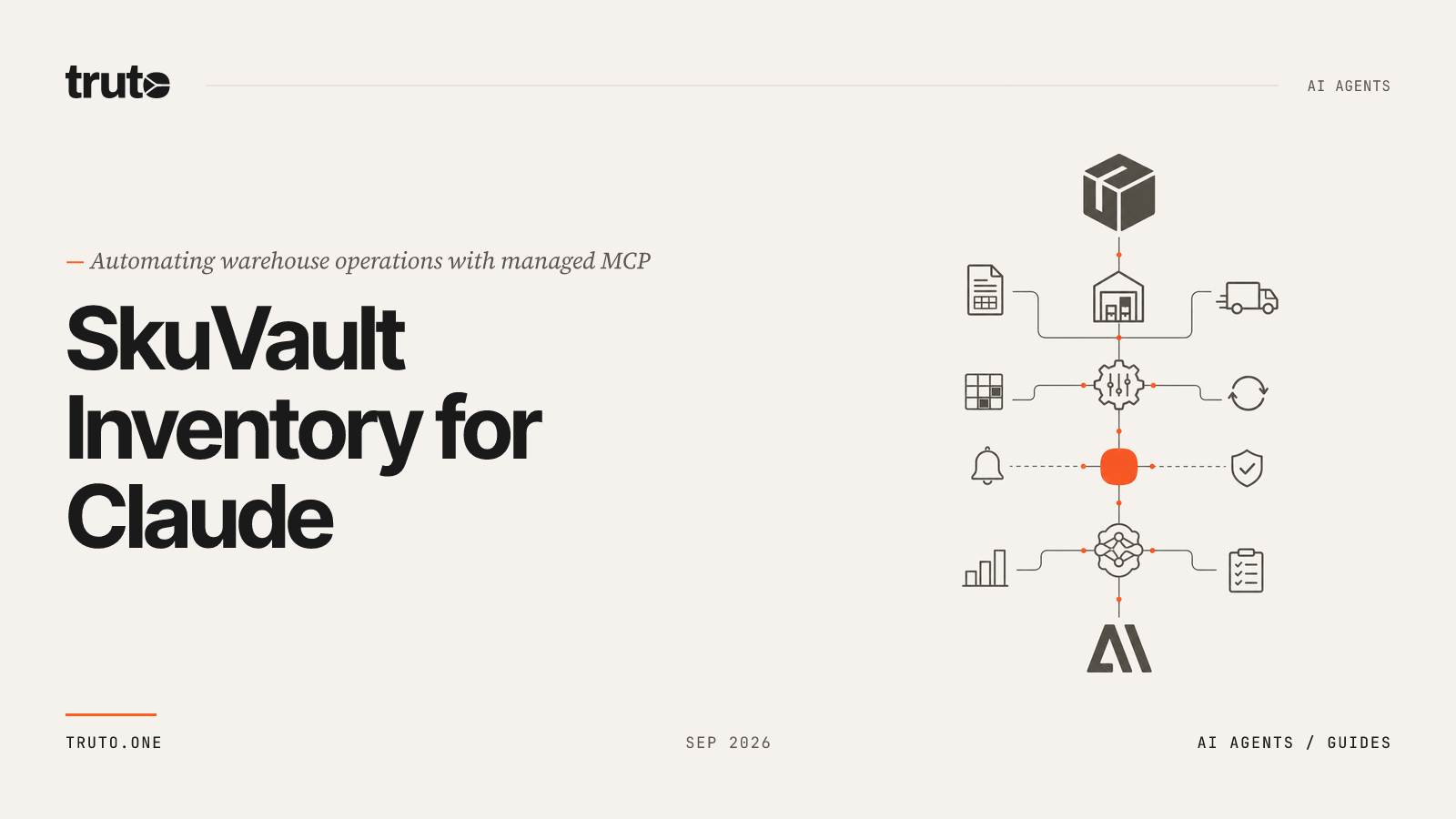 truto

AI AGENTS

— Automating warehouse operations with managed MCP

SkuVault Inventory for Claude

TRUTO.ONE

SEP 2026

AI AGENTS / GUIDES